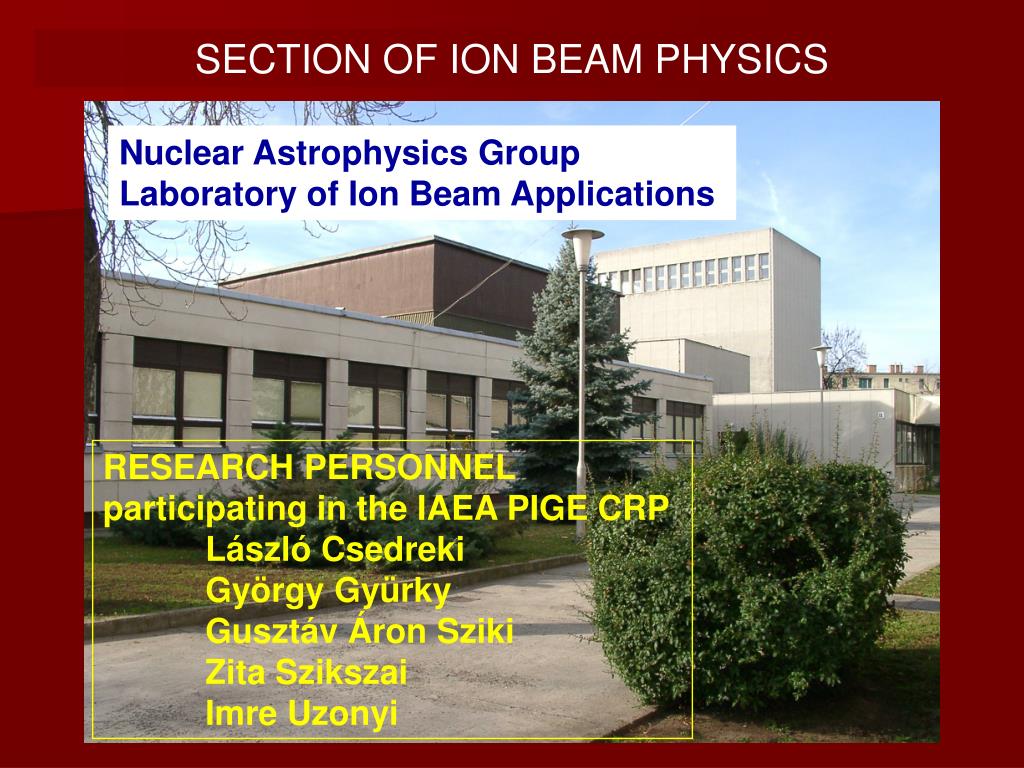 SECTION OF ION BEAM PHYSICS

Nuclear Astrophysics Group
Laboratory of Ion Beam Applications

RESEARCH PERSONNEL
participating in the IAEA PIGE CRP
László Csedreki
György Gyürky
Gusztáv Áron Sziki
Zita Szikszai
Imre Uzonyi